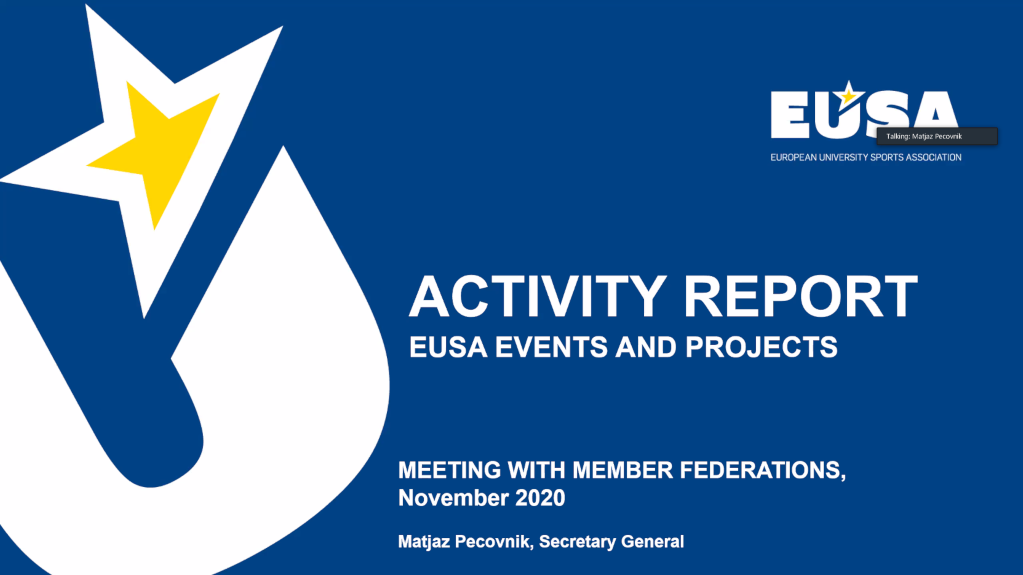 EUSA
Talking: Matjaz Pecovnik
EUROPEAN UNIVERSITY SPORTS ASSOCIATION

ACTIVITY REPORT
EUSA EVENTS AND PROJECTS

MEETING WITH MEMBER FEDERATIONS, November 2020

Matjaz Pecovnik, Secretary General